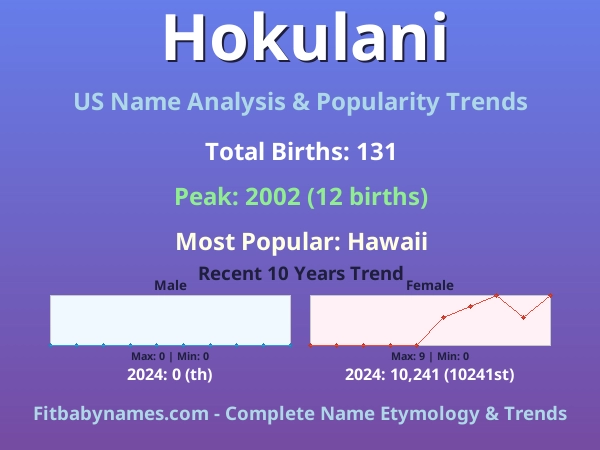 Hokulani

US Name Analysis & Popularity Trends

Total Births: 131

Peak: 2002 (12 births)

Most Popular: Hawaii

Recent 10 Years Trend

Male

Max: 0 | Min: 0

2024: 0 (th)

Female

Max: 9 | Min: 0

2024: 10,241 (10241st)

Fitbabynames.com - Complete Name Etymology & Trends